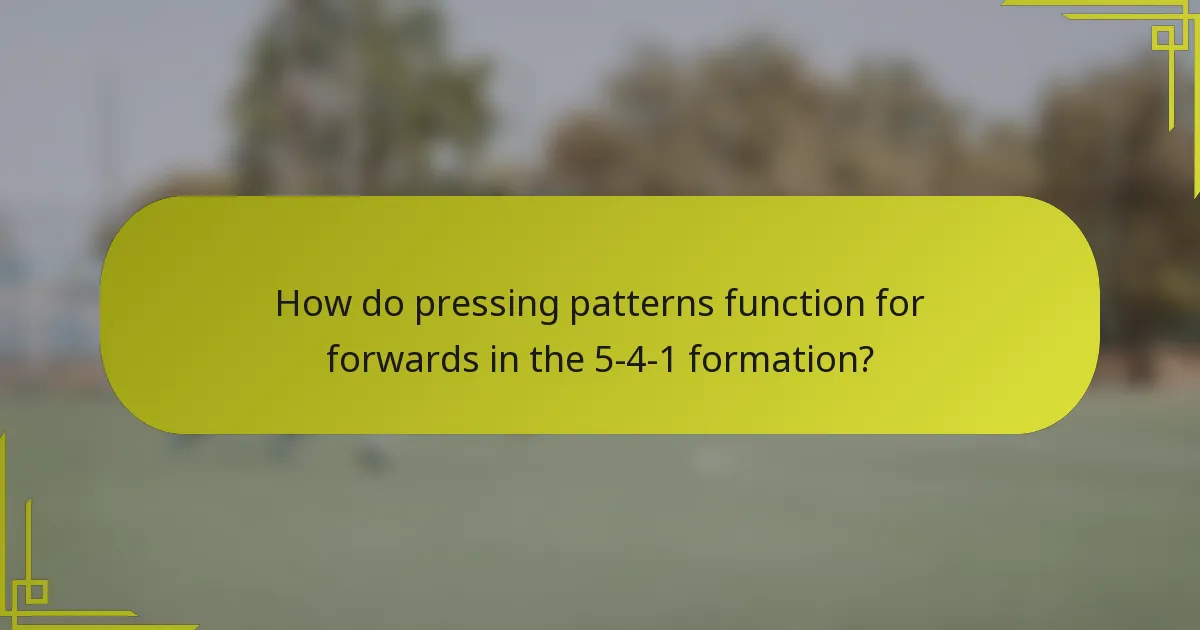 How do pressing patterns function for forwards in the 5-4-1 formation?